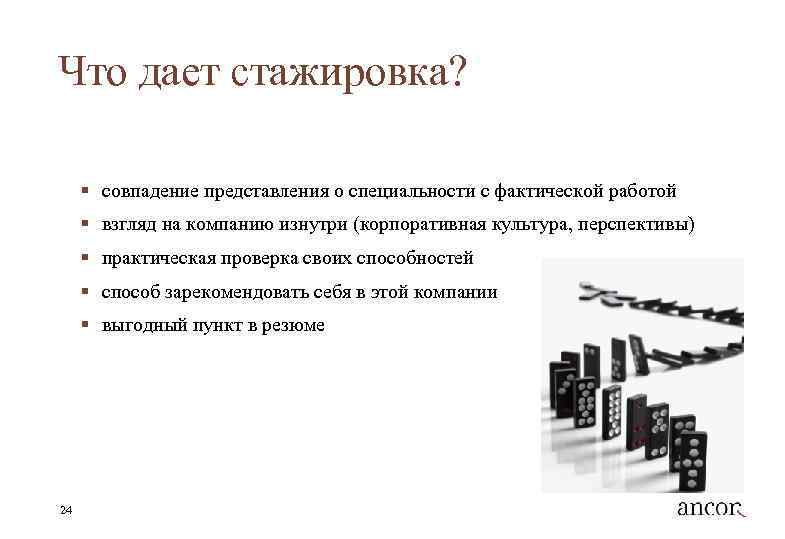 Что дает стажировка?

▪ совпадение представления о специальности с фактической работой
▪ взгляд на компанию изнутри (корпоративная культура, перспективы)
▪ практическая проверка своих способностей
▪ способ зарекомендовать себя в этой компании
▪ выгодный пункт в резюме

24

ancor